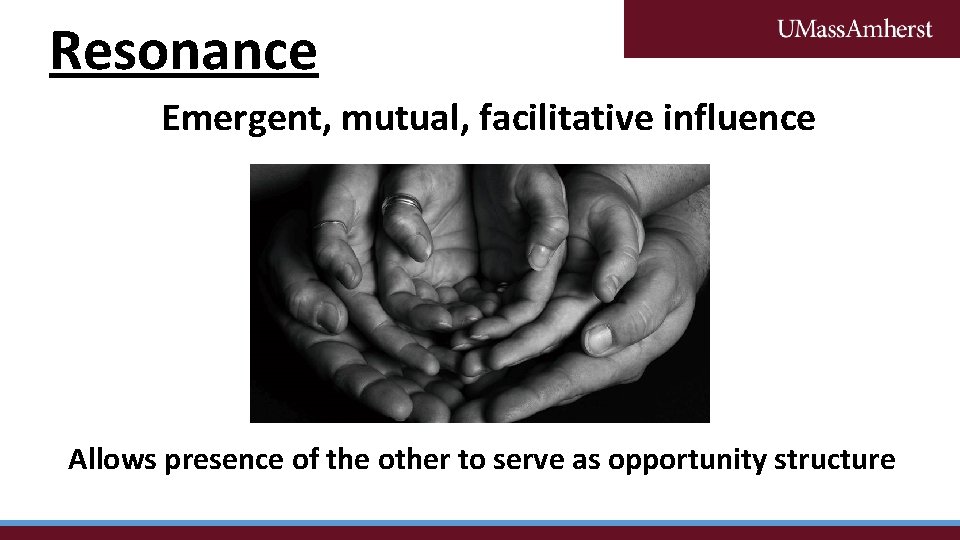 Resonance

UMassAmherst

Emergent, mutual, facilitative influence

Allows presence of the other to serve as opportunity structure